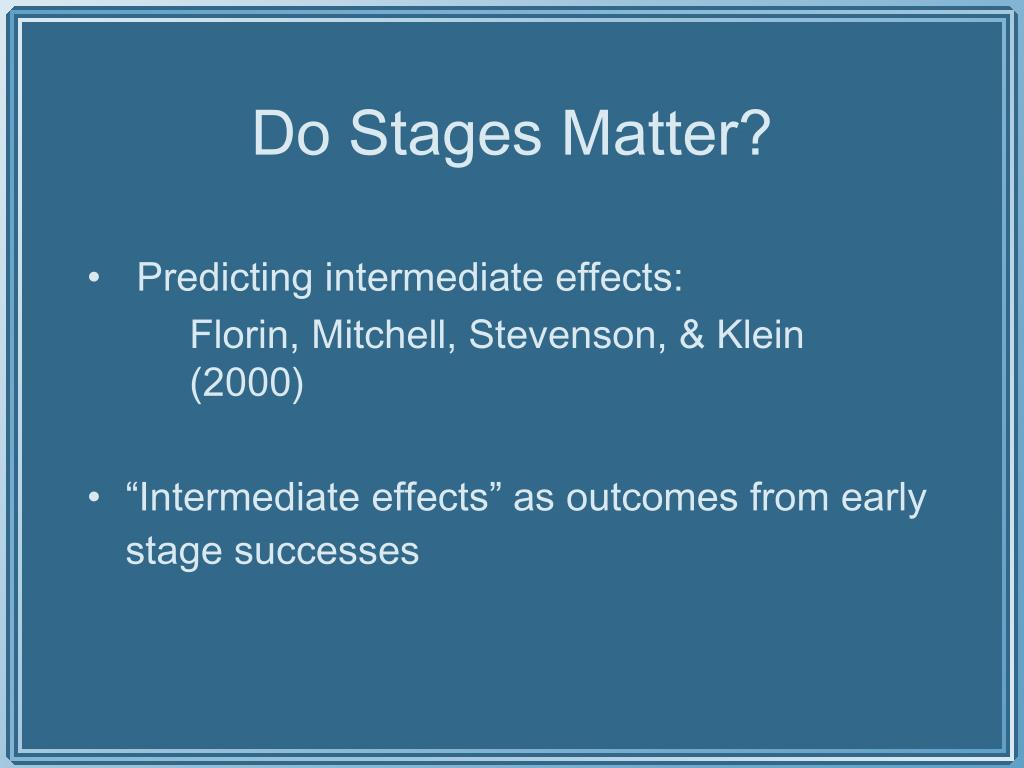 Do Stages Matter?

• Predicting intermediate effects:
Florin, Mitchell, Stevenson, & Klein (2000)

• “Intermediate effects” as outcomes from early stage successes